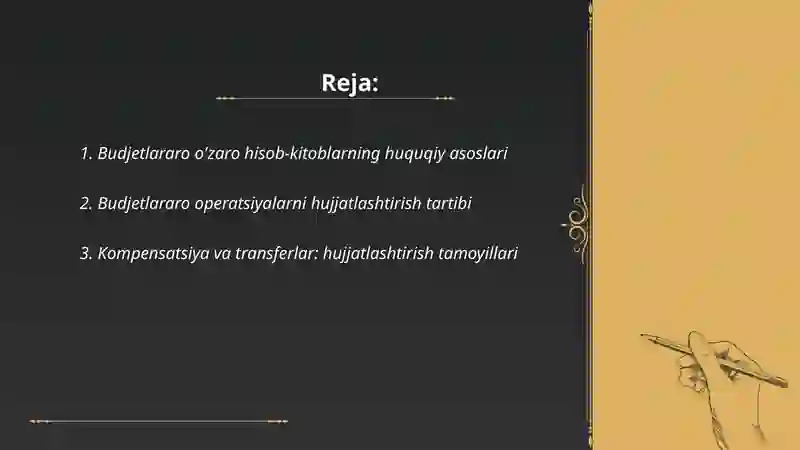 Reja:

1. Budjetlararo o'zaro hisob-kitoblarning huquqiy asoslari

2. Budjetlararo operatsiyalarni hujjatlashtirish tartibi

3. Kompensatsiya va transferlar: hujjatlashtirish tamoyillari